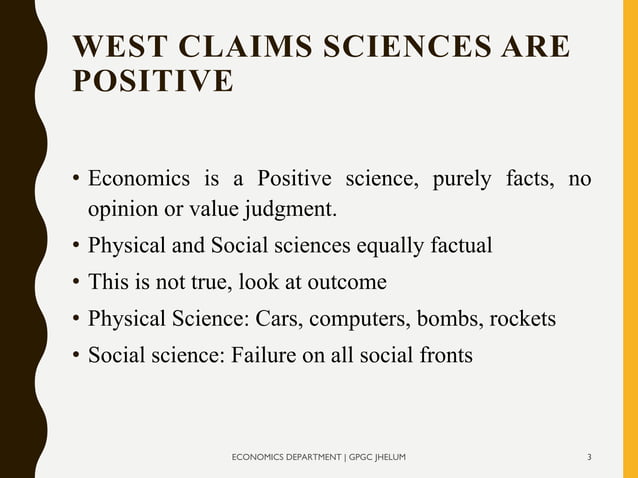 WEST CLAIMS SCIENCES ARE POSITIVE

• Economics is a Positive science, purely facts, no opinion or value judgment.
• Physical and Social sciences equally factual
• This is not true, look at outcome
• Physical Science: Cars, computers, bombs, rockets
• Social science: Failure on all social fronts

ECONOMICS DEPARTMENT | GPGC JHELUM

3